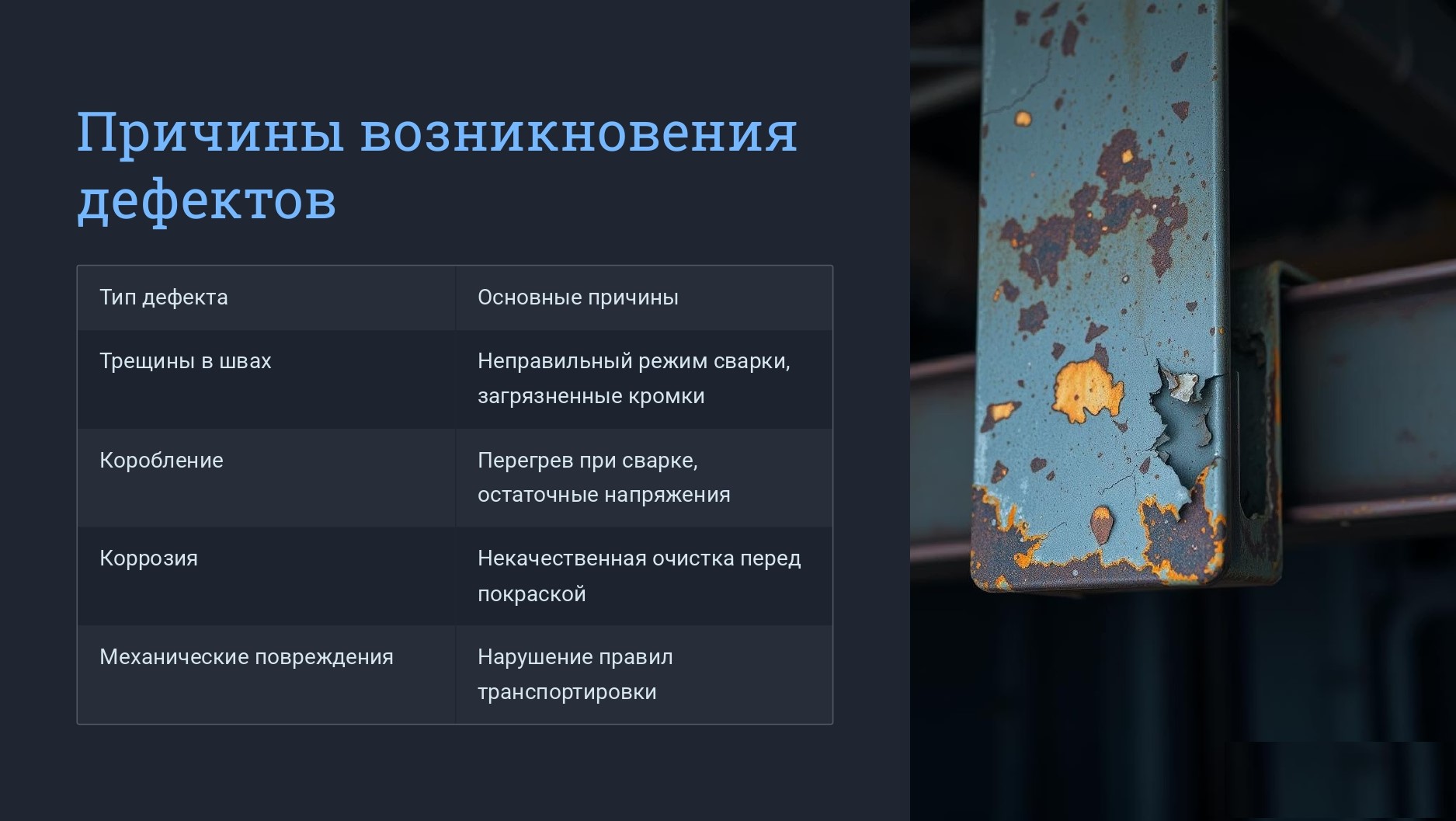 Причины возникновения дефектов

| Тип дефекта | Основные причины |
|---|---|
| Трещины в швах | Неправильный режим сварки, загрязненные кромки |
| Коробление | Перегрев при сварке, остаточные напряжения |
| Коррозия | Некачественная очистка перед покраской |
| Механические повреждения | Нарушение правил транспортировки |